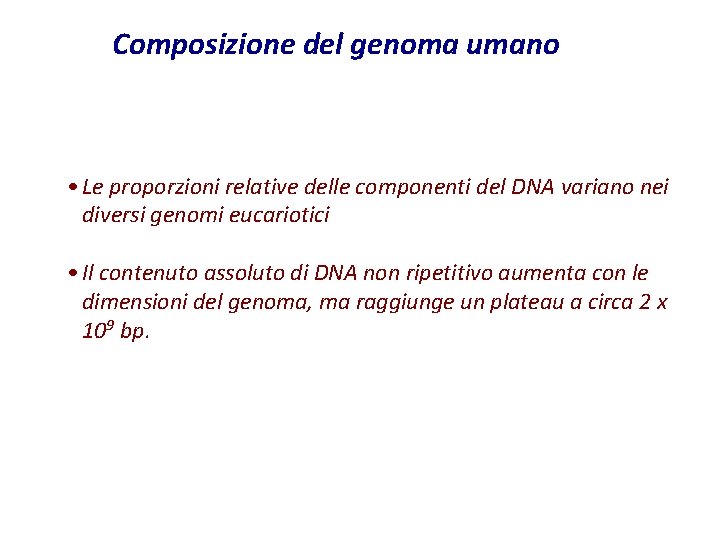 Composizione del genoma umano

• Le proporzioni relative delle componenti del DNA variano nei diversi genomi eucariotici

• Il contenuto assoluto di DNA non ripetitivo aumenta con le dimensioni del genoma, ma raggiunge un plateau a circa 2 x $10^9$ bp.